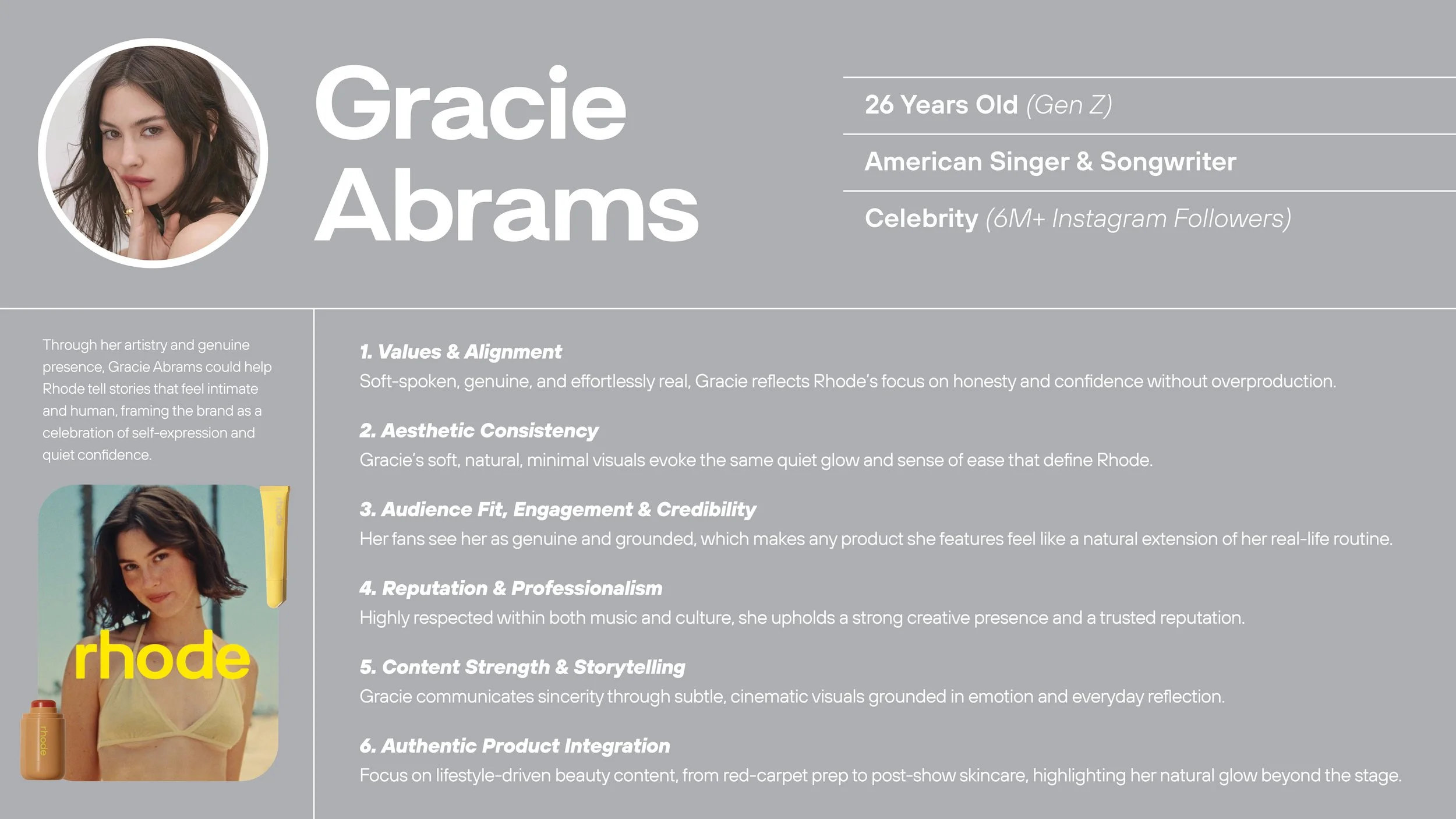 Gracie Abrams

26 Years Old (Gen Z)

American Singer & Songwriter

Celebrity (6M+ Instagram Followers)

Through her artistry and genuine presence, Gracie Abrams could help Rhode tell stories that feel intimate and human, framing the brand as a celebration of self-expression and quiet confidence.

rhode

rhode

rhode

1. Values & Alignment
Soft-spoken, genuine, and effortlessly real, Gracie reflects Rhode's focus on honesty and confidence without overproduction.

2. Aesthetic Consistency
Gracie's soft, natural, minimal visuals evoke the same quiet glow and sense of ease that define Rhode.

3. Audience Fit, Engagement & Credibility
Her fans see her as genuine and grounded, which makes any product she features feel like a natural extension of her real-life routine.

4. Reputation & Professionalism
Highly respected within both music and culture, she upholds a strong creative presence and a trusted reputation.

5. Content Strength & Storytelling
Gracie communicates sincerity through subtle, cinematic visuals grounded in emotion and everyday reflection.

6. Authentic Product Integration
Focus on lifestyle-driven beauty content, from red-carpet prep to post-show skincare, highlighting her natural glow beyond the stage.